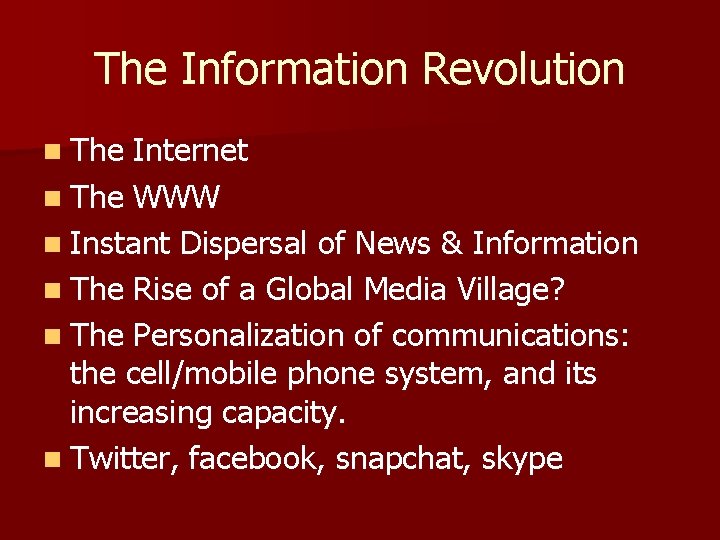 The Information Revolution

- The Internet
- The WWW
- Instant Dispersal of News & Information
- The Rise of a Global Media Village?
- The Personalization of communications: the cell/mobile phone system, and its increasing capacity.
- Twitter, facebook, snapchat, skype